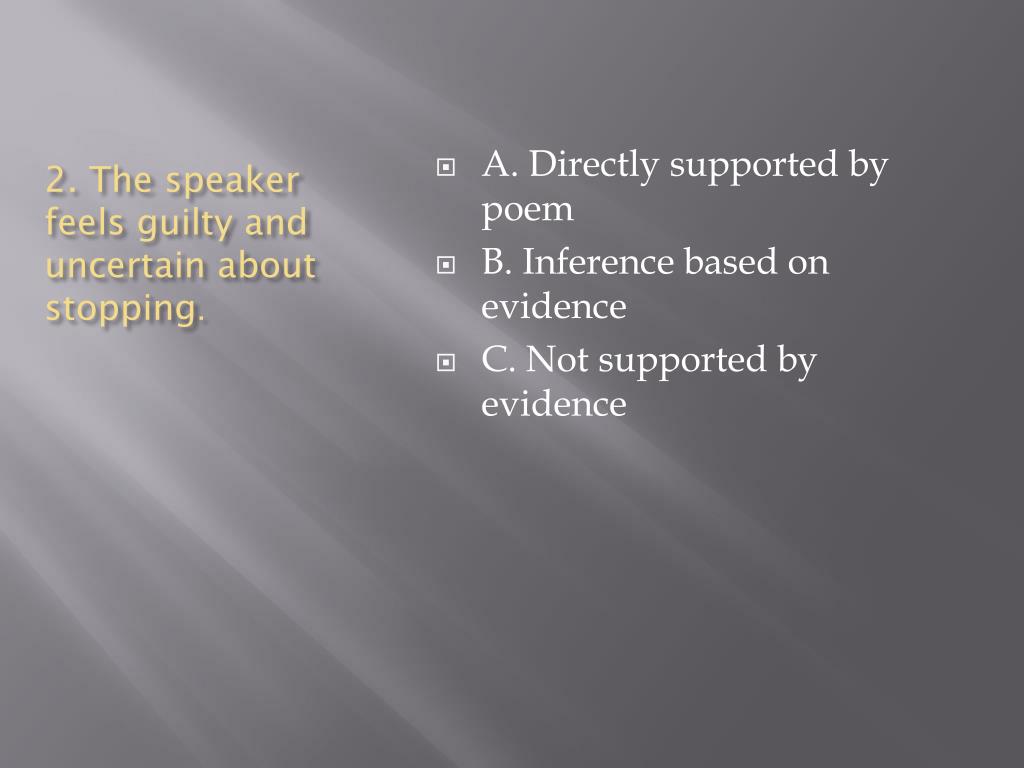 2. The speaker feels guilty and uncertain about stopping.

A. Directly supported by poem

B. Inference based on evidence

C. Not supported by evidence